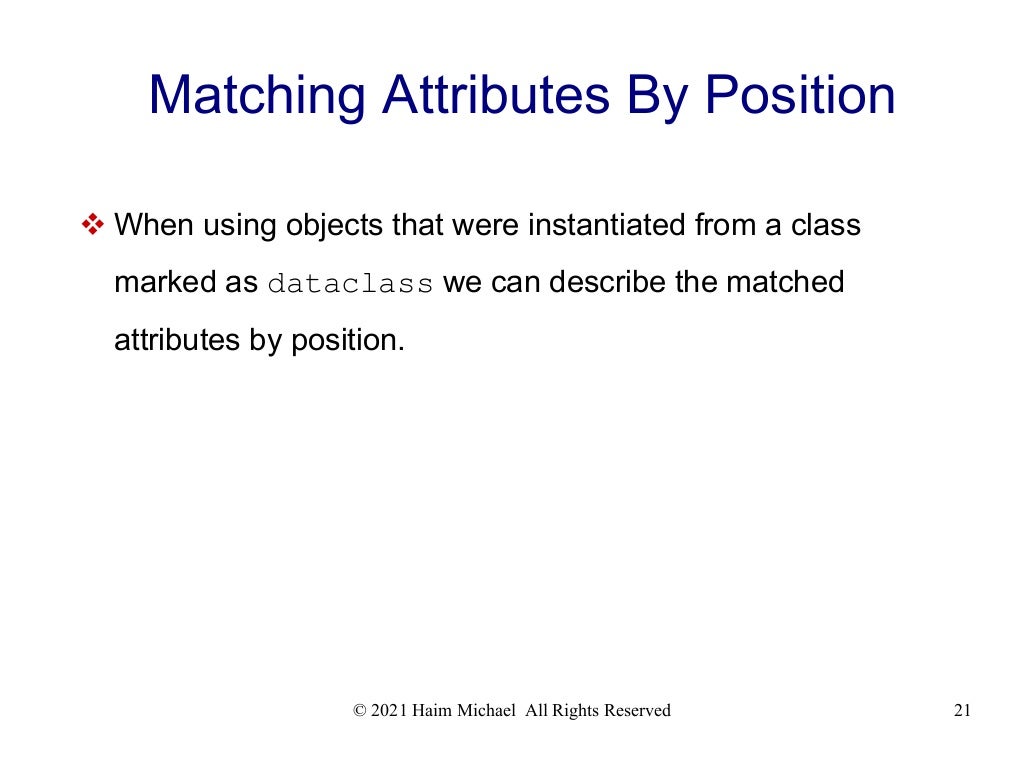 Matching Attributes By Position

❖ When using objects that were instantiated from a class marked as dataclass we can describe the matched attributes by position.

© 2021 Haim Michael All Rights Reserved

21